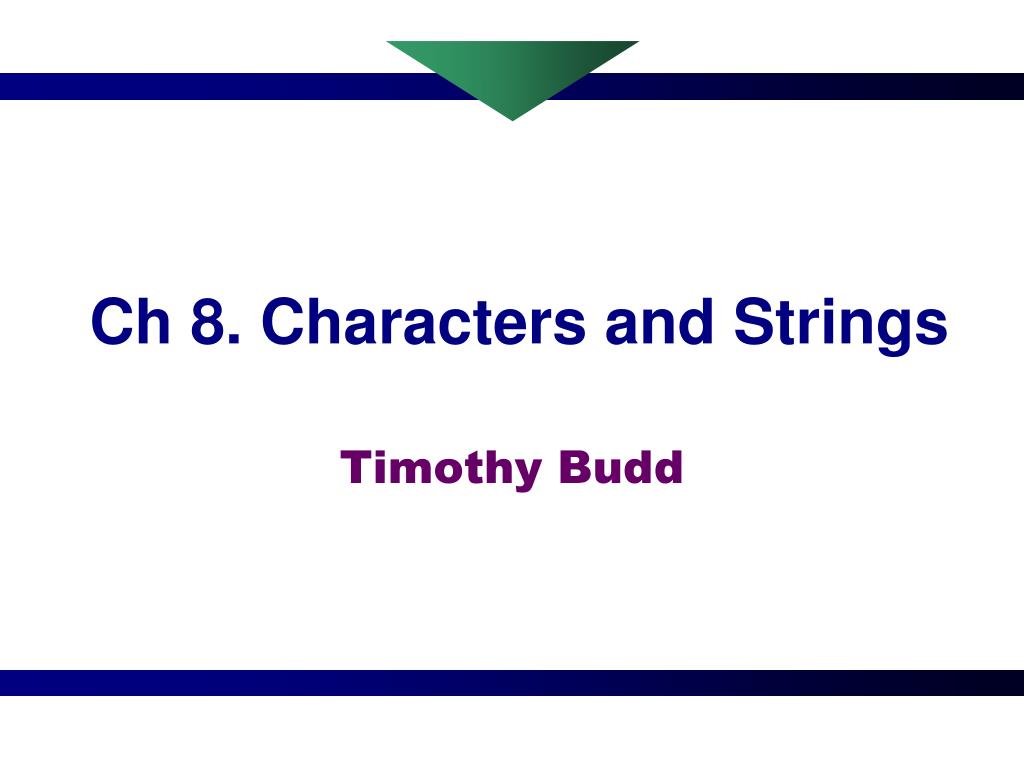 Ch 8. Characters and Strings

Timothy Budd